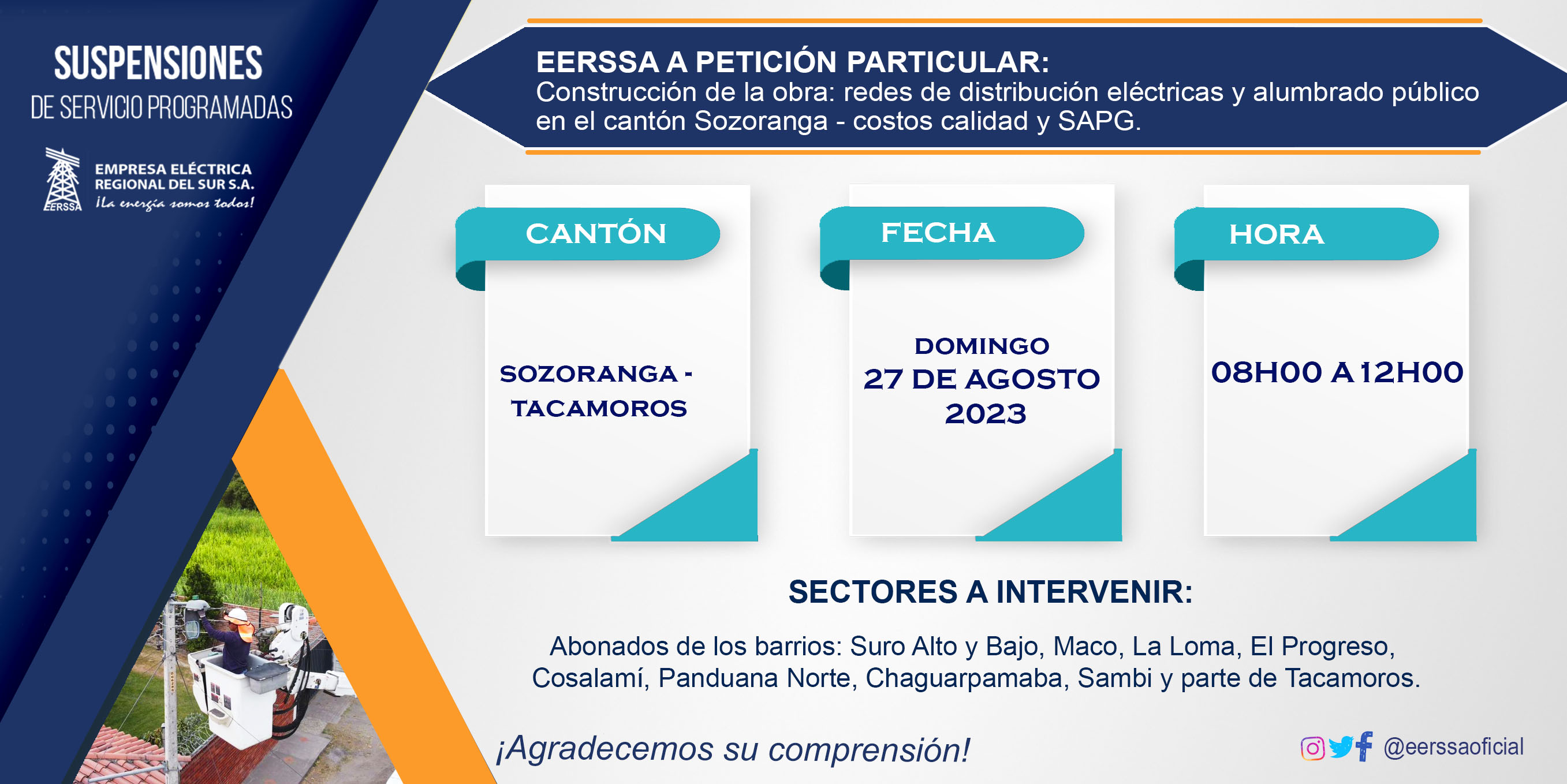 SUSPENSIONES
DE SERVICIO PROGRAMADAS

EERSSA
EMPRESA ELÉCTRICA REGIONAL DEL SUR S.A.
¡La energía somos todos!

EERSSA A PETICIÓN PARTICULAR:
Construcción de la obra: redes de distribución eléctricas y alumbrado público en el cantón Sozoranga - costos calidad y SAPG.

CANTÓN
SOZORANGA - TACAMOROS

FECHA
DOMINGO
27 DE AGOSTO 2023

HORA
08H00 A 12H00

SECTORES A INTERVENIR:

Abonados de los barrios: Suro Alto y Bajo, Maco, La Loma, El Progreso, Cosalamí, Panduana Norte, Chaguarpamaba, Sambi y parte de Tacamoros.

¡Agradecemos su comprensión!

@eerssaoficial